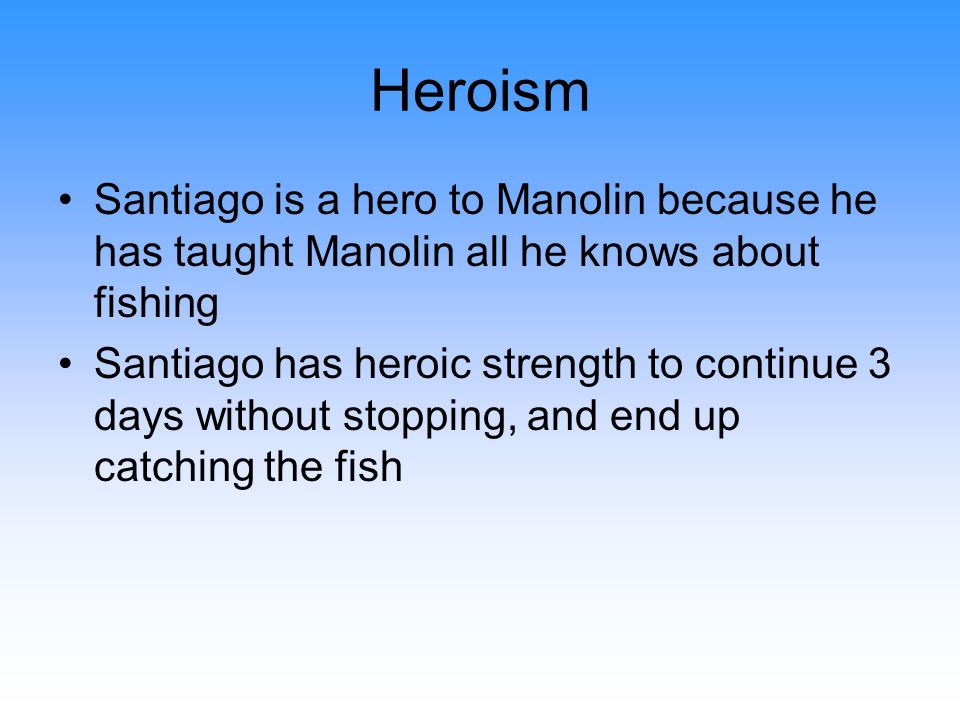 Heroism

• Santiago is a hero to Manolin because he has taught Manolin all he knows about fishing
• Santiago has heroic strength to continue 3 days without stopping, and end up catching the fish